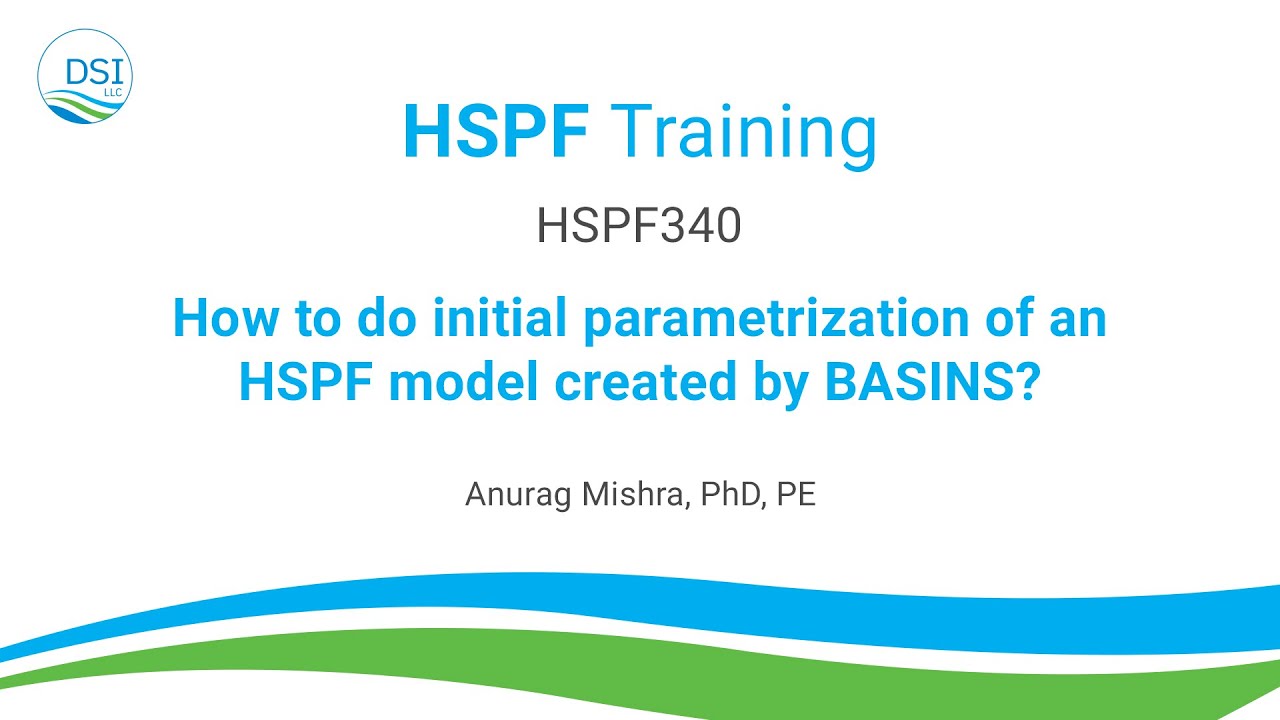 DSI
LLC

HSPF Training

HSPF340

How to do initial parametrization of an HSPF model created by BASINS?

Anurag Mishra, PhD, PE